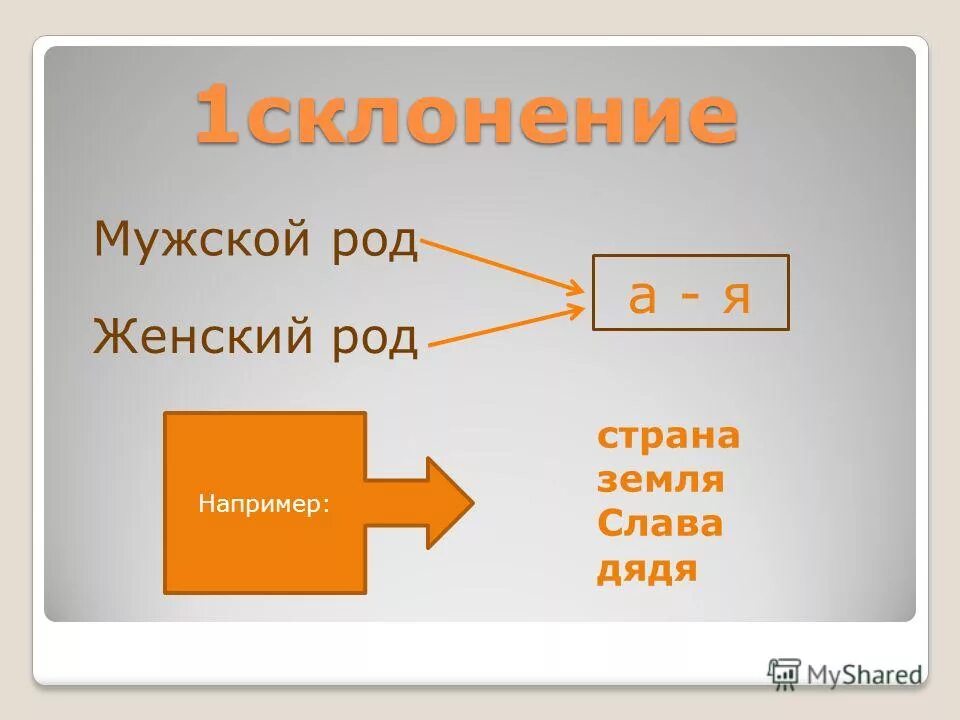 1склонение

Мужской род

Женский род

а - я

Например:

страна
земля
Слава
дядя

MyShared